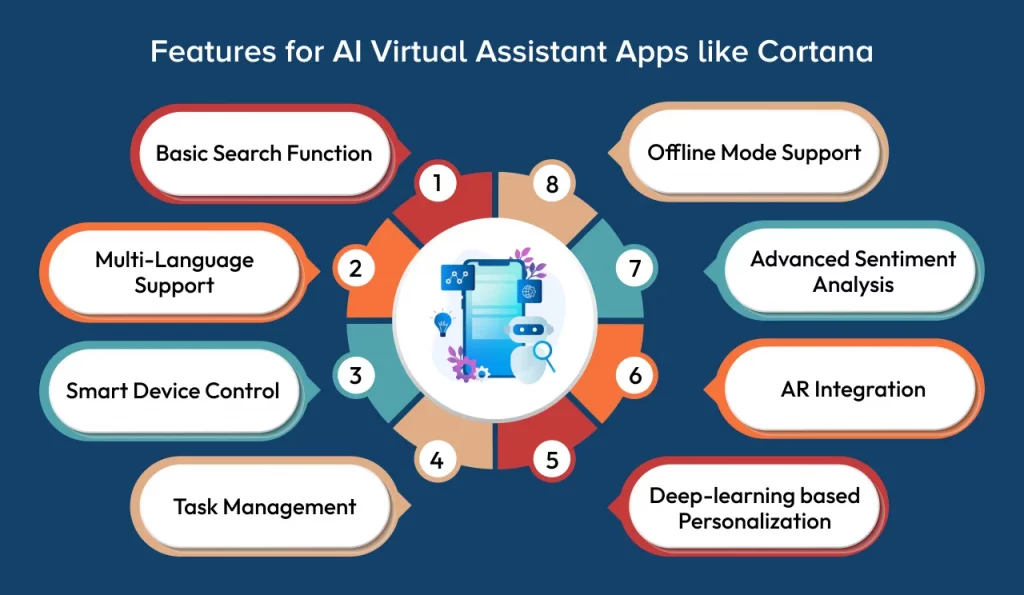 Features for AI Virtual Assistant Apps like Cortana

1
Basic Search Function

2
Multi-Language Support

3
Smart Device Control

4
Task Management

5
Deep-learning based Personalization

6
AR Integration

7
Advanced Sentiment Analysis

8
Offline Mode Support